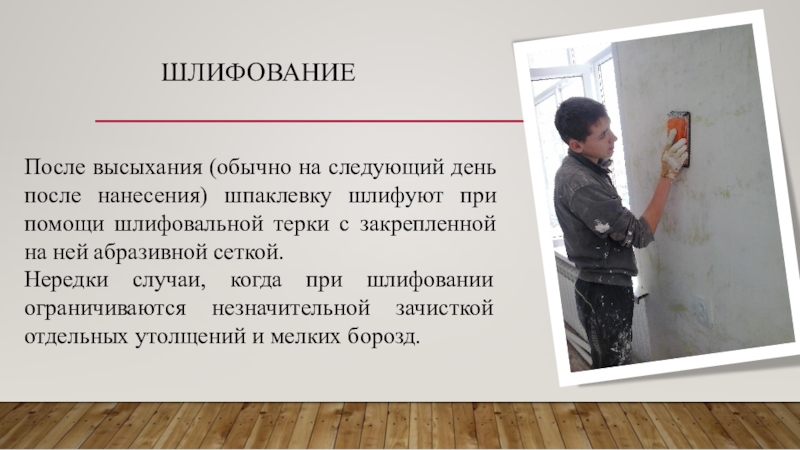 ШЛИФОВАНИЕ

После высыхания (обычно на следующий день после нанесения) шпаклевку шлифуют при помощи шлифовальной терки с закрепленной на ней абразивной сеткой.
Нередки случаи, когда при шлифовании ограничиваются незначительной зачисткой отдельных утолщений и мелких борозд.